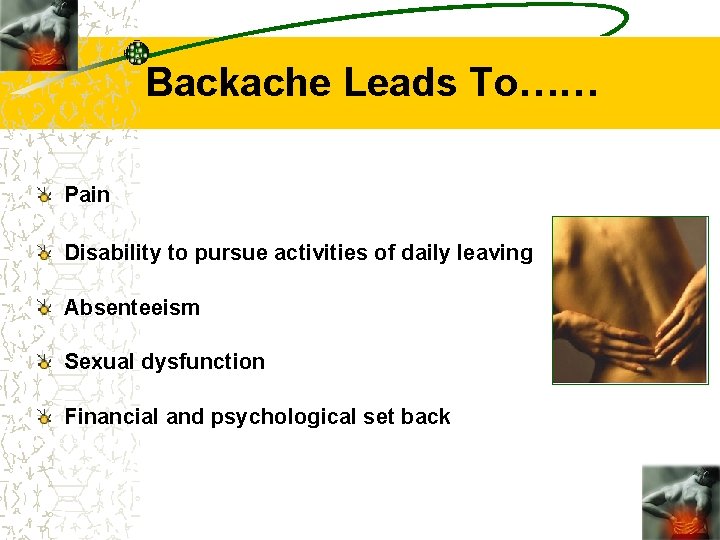 Backache Leads To……

Pain

Disability to pursue activities of daily leaving

Absenteeism

Sexual dysfunction

Financial and psychological set back